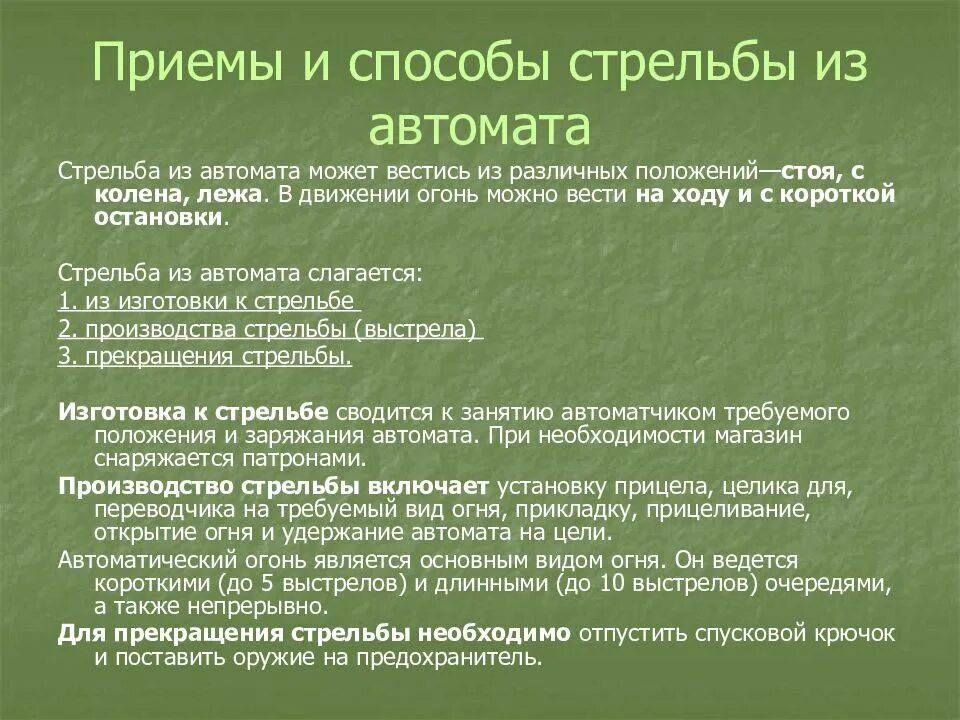 Приемы и способы стрельбы из автомата

Стрельба из автомата может вестись из различных положений—стоя, с колена, лежа. В движении огонь можно вести на ходу и с короткой остановки.

Стрельба из автомата слагается:
1. из изготовки к стрельбе
2. производства стрельбы (выстрела)
3. прекращения стрельбы.

Изготовка к стрельбе сводится к занятию автоматчиком требуемого положения и заряжания автомата. При необходимости магазин снаряжается патронами.

Производство стрельбы включает установку прицела, целика для, переводчика на требуемый вид огня, прикладку, прицеливание, открытие огня и удержание автомата на цели.

Автоматический огонь является основным видом огня. Он ведется короткими (до 5 выстрелов) и длинными (до 10 выстрелов) очередями, а также непрерывно.

Для прекращения стрельбы необходимо отпустить спусковой крючок и поставить оружие на предохранитель.